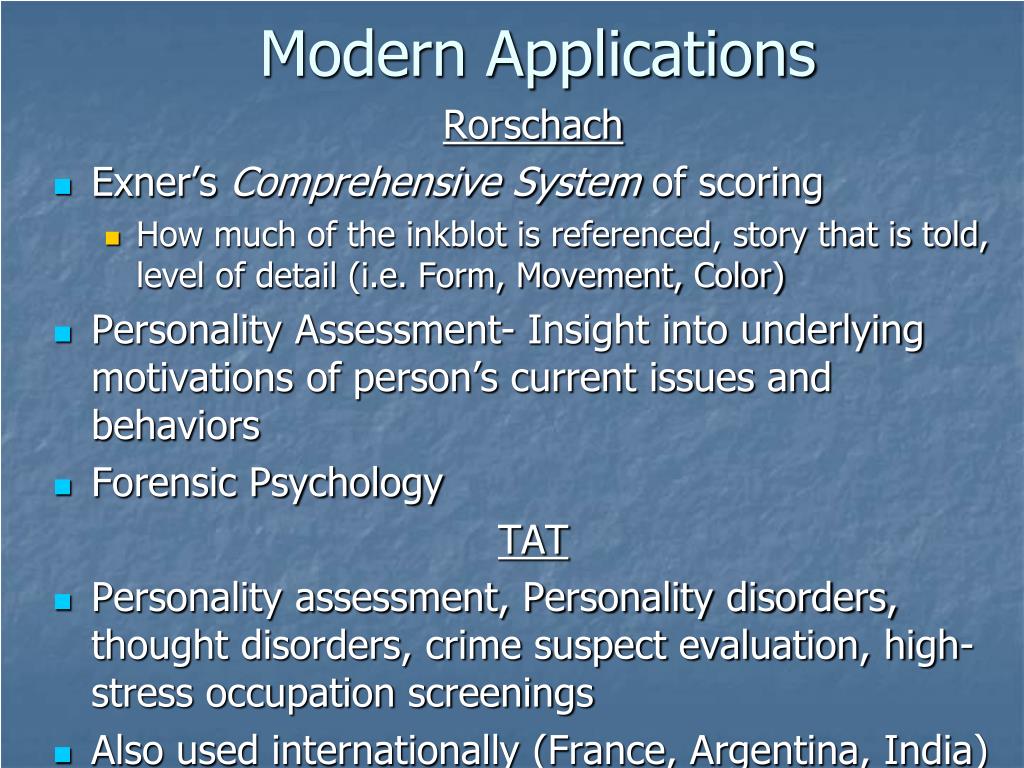 Modern Applications

Rorschach

Exner's Comprehensive System of scoring

How much of the inkblot is referenced, story that is told, level of detail (i.e. Form, Movement, Color)

Personality Assessment- Insight into underlying motivations of person's current issues and behaviors

Forensic Psychology

TAT

Personality assessment, Personality disorders, thought disorders, crime suspect evaluation, high-stress occupation screenings

Also used internationally (France, Argentina, India)